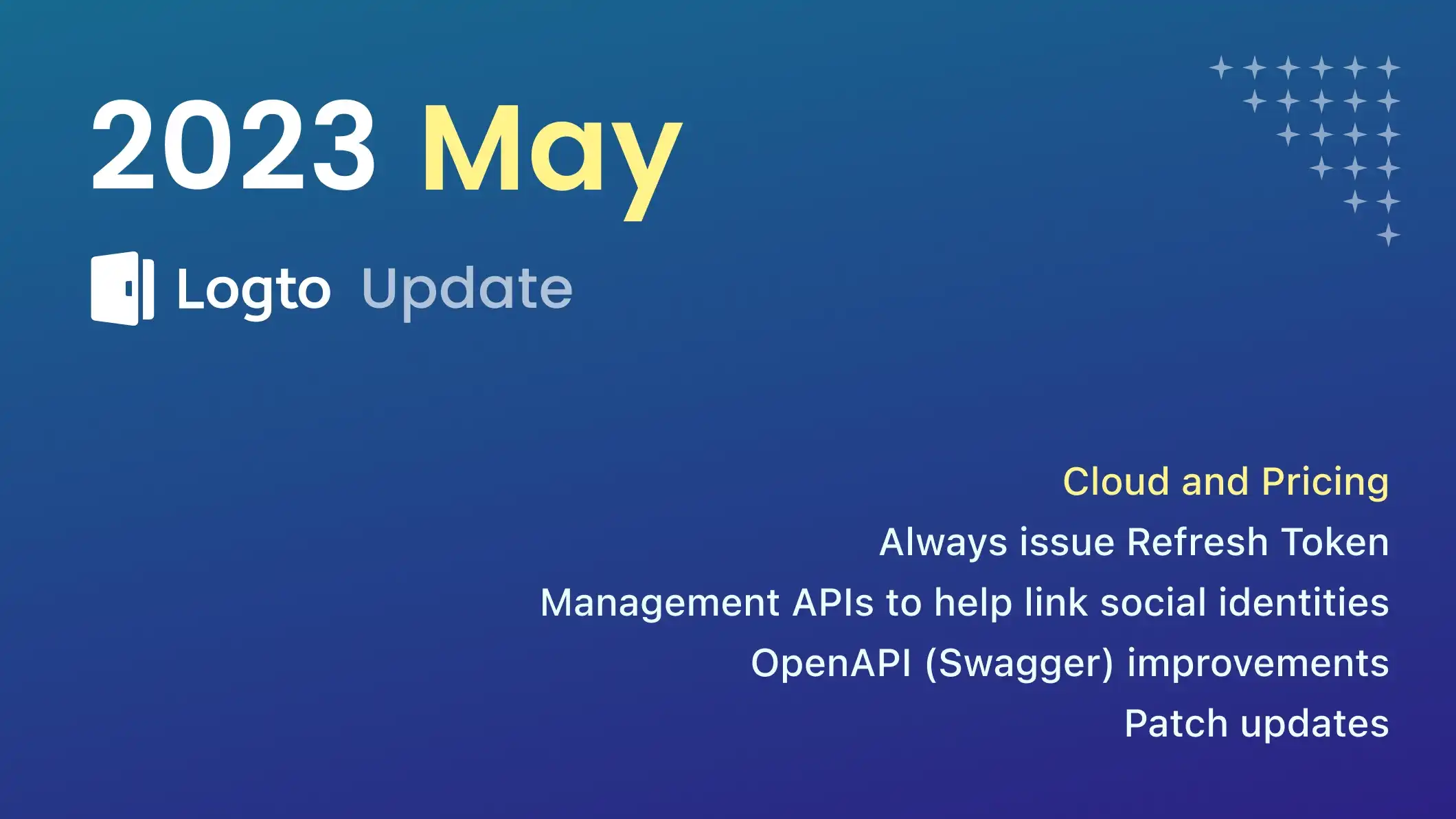 2023 May

Logto Update

Cloud and Pricing
Always issue Refresh Token
Management APIs to help link social identities
OpenAPI (Swagger) improvements
Patch updates